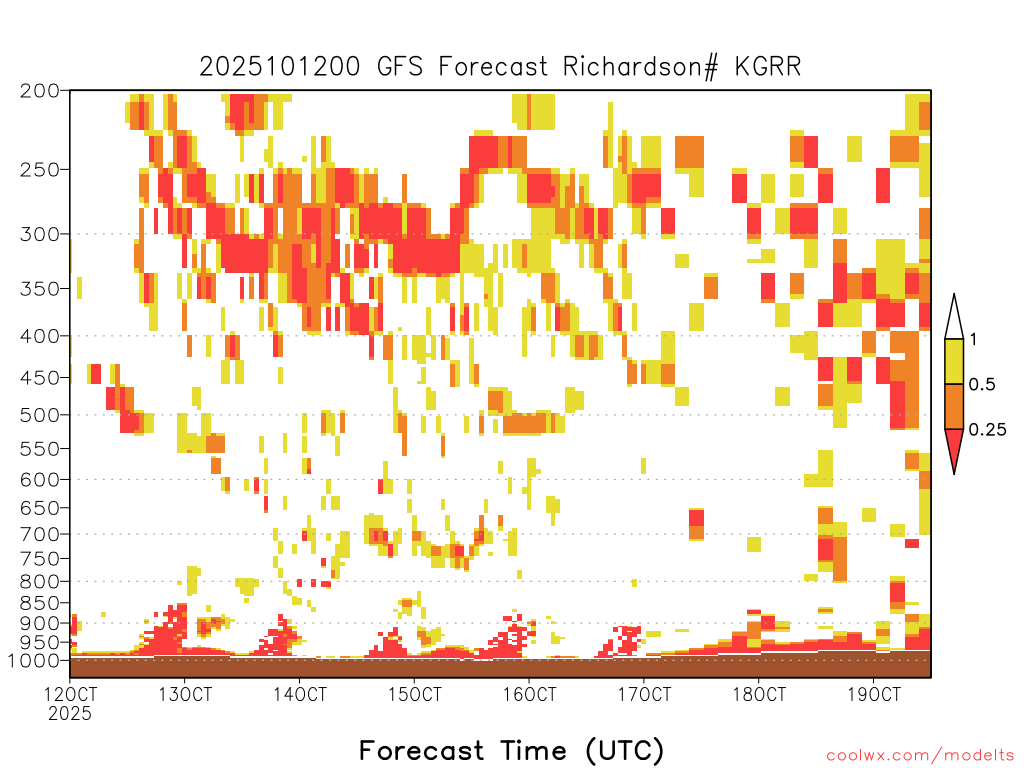 2025101200 GFS Forecast Richardson# KGRR

200
250
300
350
400
450
500
550
600
650
700
750
800
850
900
950
1000

1
0.5
0.25

12OCT
2025
13OCT
14OCT
15OCT
16OCT
17OCT
18OCT
19OCT

Forecast Time (UTC)

coolwx.com/modelts